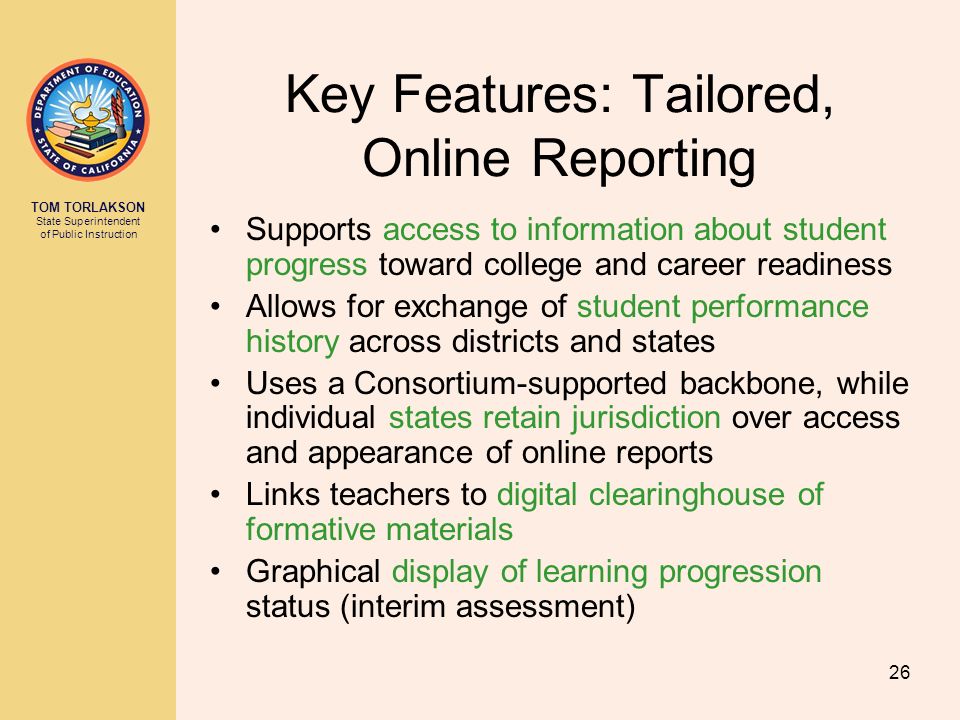 DEPARTMENT OF EDUCATION
STATE OF CALIFORNIA

TOM TORLAKSON
State Superintendent of Public Instruction

Key Features: Tailored, Online Reporting

• Supports access to information about student progress toward college and career readiness
• Allows for exchange of student performance history across districts and states
• Uses a Consortium-supported backbone, while individual states retain jurisdiction over access and appearance of online reports
• Links teachers to digital clearinghouse of formative materials
• Graphical display of learning progression status (interim assessment)

26